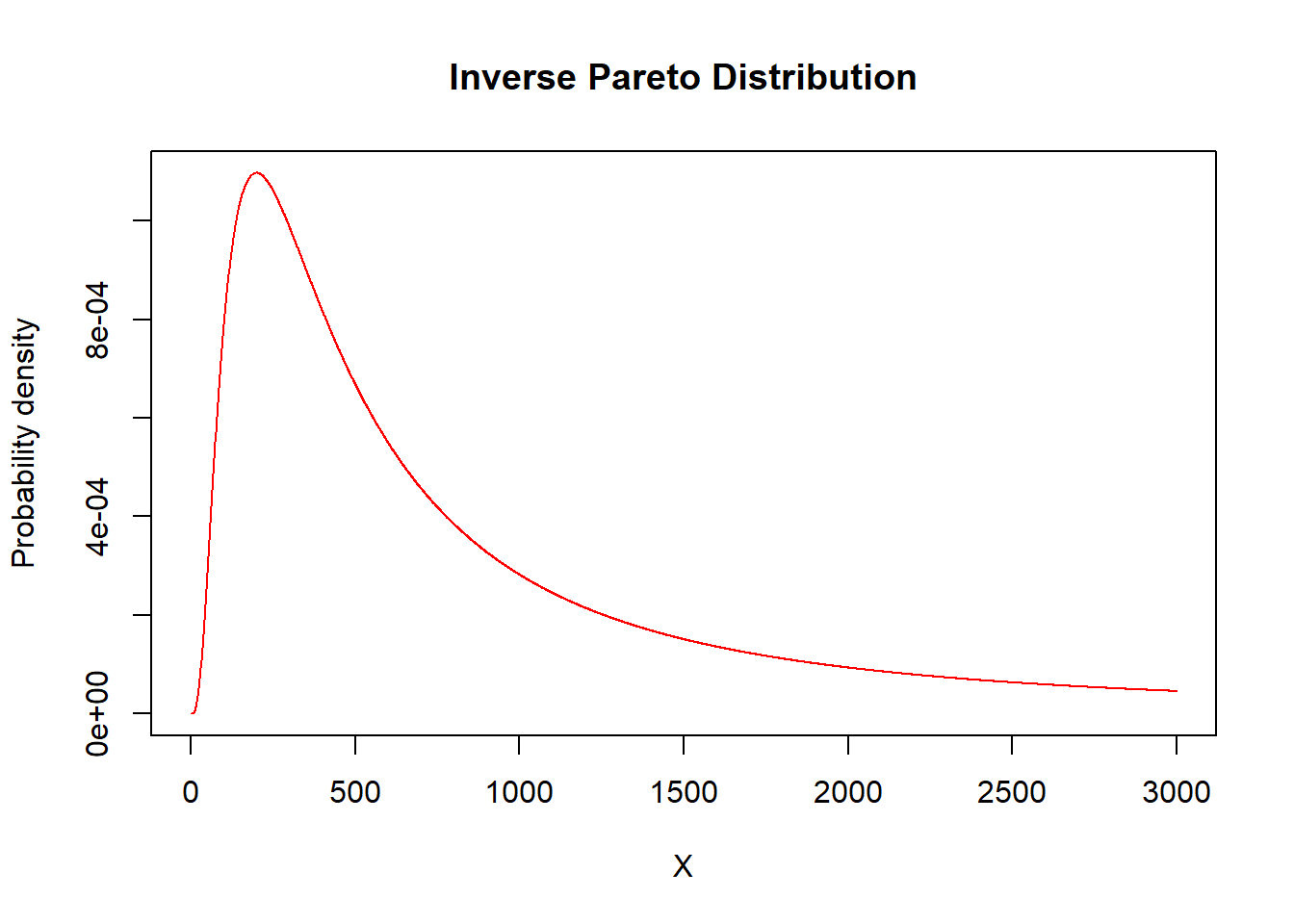 Inverse Pareto Distribution

Probability density

0e+00
4e-04
8e-04

0
500
1000
1500
2000
2500
3000

X